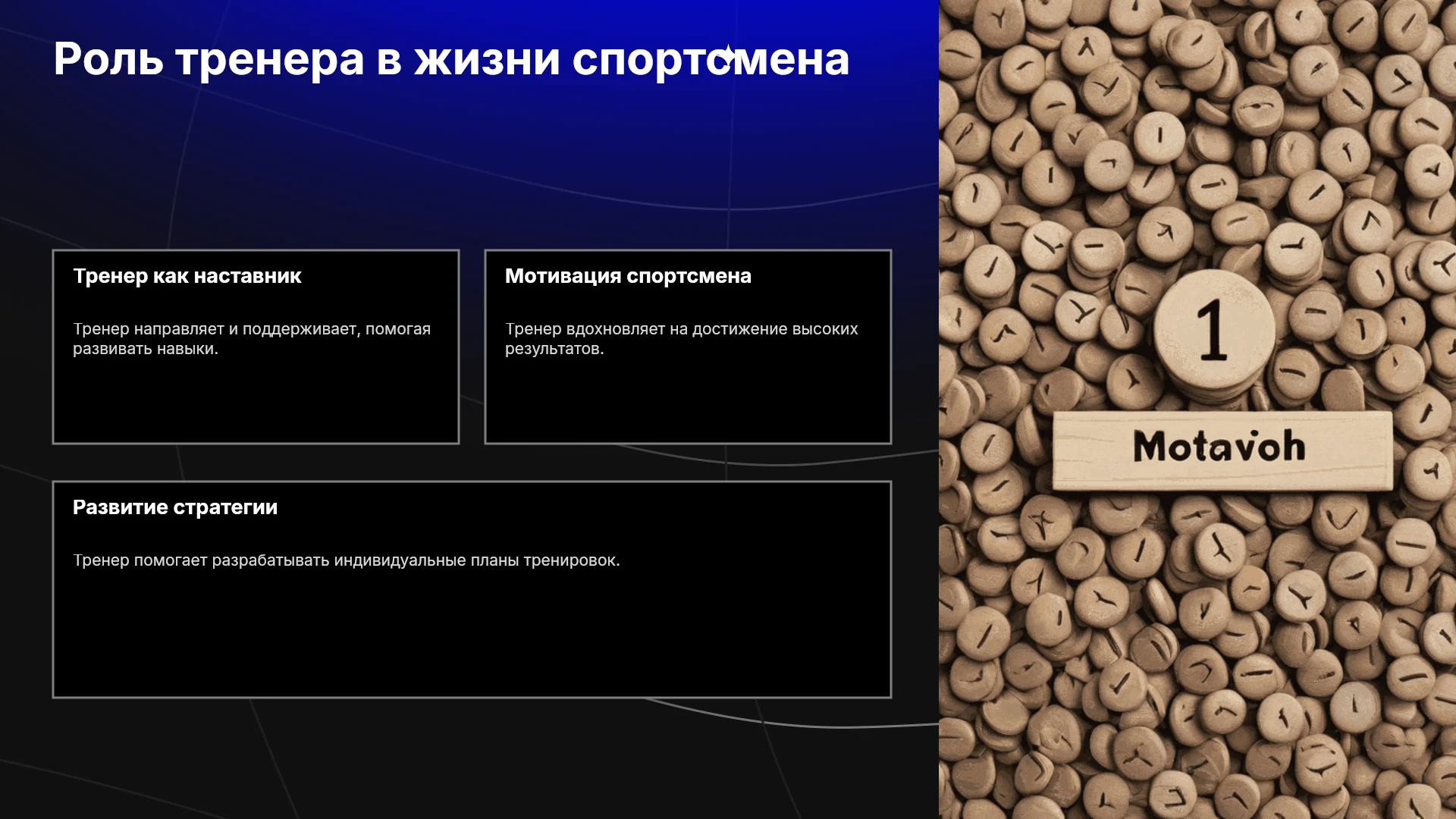 Роль тренера в жизни спортсмена

Тренер как наставник

Тренер направляет и поддерживает, помогая развивать навыки.

Мотивация спортсмена

Тренер вдохновляет на достижение высоких результатов.

Развитие стратегии

Тренер помогает разрабатывать индивидуальные планы тренировок.

1

Motavoh